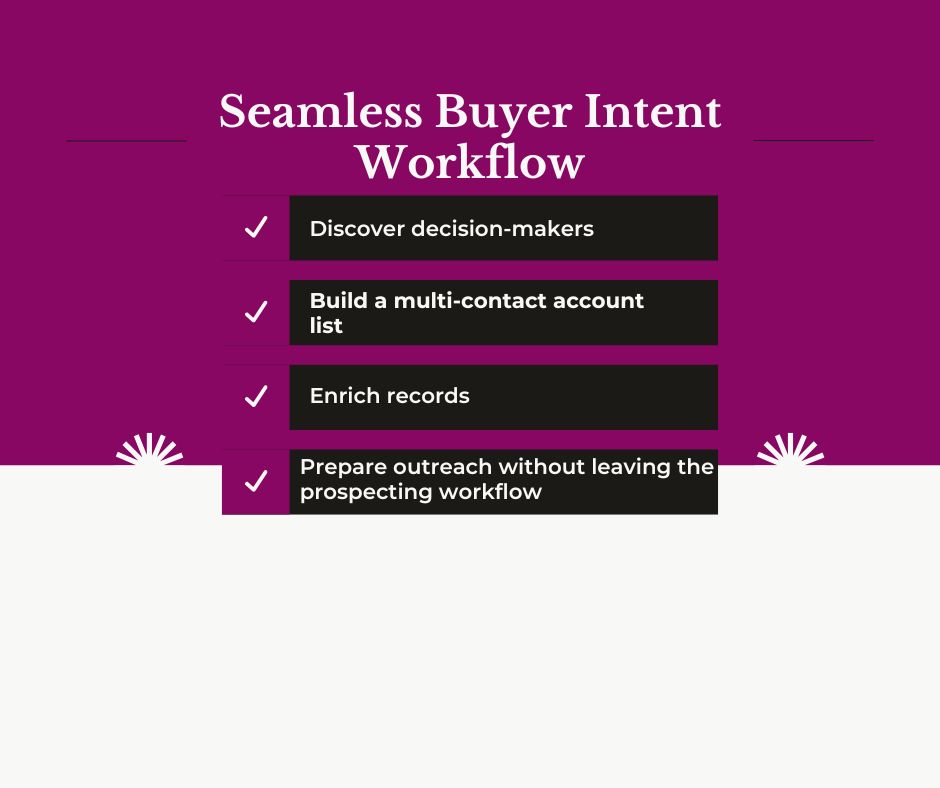 Seamless Buyer Intent Workflow

✓ Discover decision-makers

✓ Build a multi-contact account list

✓ Enrich records

✓ Prepare outreach without leaving the prospecting workflow